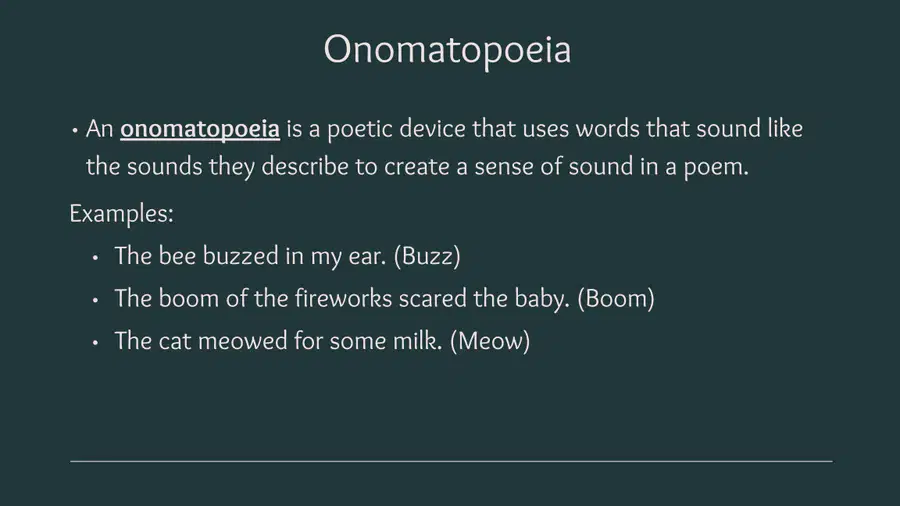 Onomatopoeia

• An onomatopoeia is a poetic device that uses words that sound like the sounds they describe to create a sense of sound in a poem.

Examples:

• The bee buzzed in my ear. (Buzz)
• The boom of the fireworks scared the baby. (Boom)
• The cat meowed for some milk. (Meow)